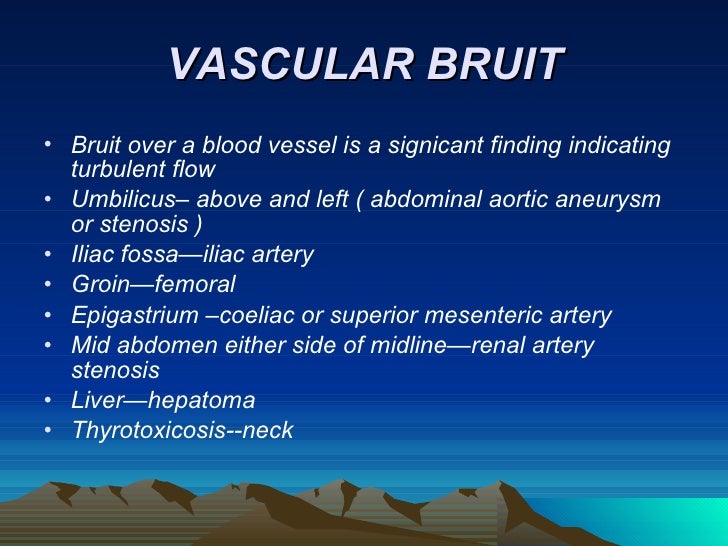 VASCULAR BRUIT

• Bruit over a blood vessel is a signicant finding indicating turbulent flow
• Umbilicus– above and left ( abdominal aortic aneurysm or stenosis )
• Iliac fossa—iliac artery
• Groin—femoral
• Epigastrium –coeliac or superior mesenteric artery
• Mid abdomen either side of midline—renal artery stenosis
• Liver—hepatoma
• Thyrotoxicosis--neck